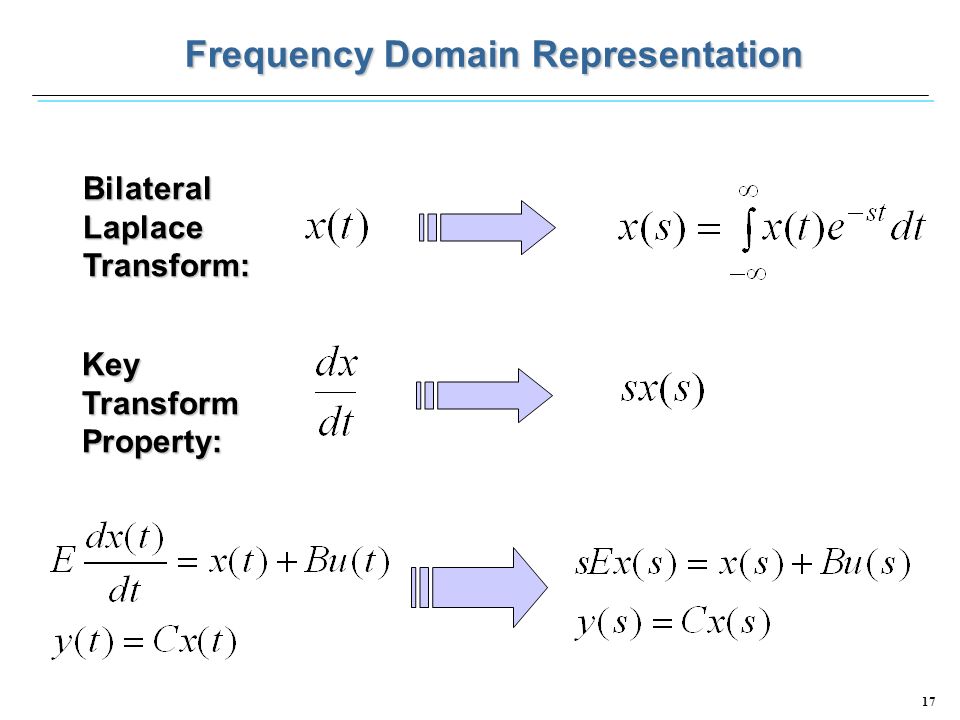 Frequency Domain Representation

Bilateral Laplace Transform: $x(t)$ $x(s) = \int_{-\infty}^{\infty} x(t)e^{-st}dt$

Key Transform Property: $\frac{dx}{dt}$ $sx(s)$

$E\frac{dx(t)}{dt} = x(t) + Bu(t)$
$y(t) = Cx(t)$

$sEx(s) = x(s) + Bu(s)$
$y(s) = Cx(s)$

17